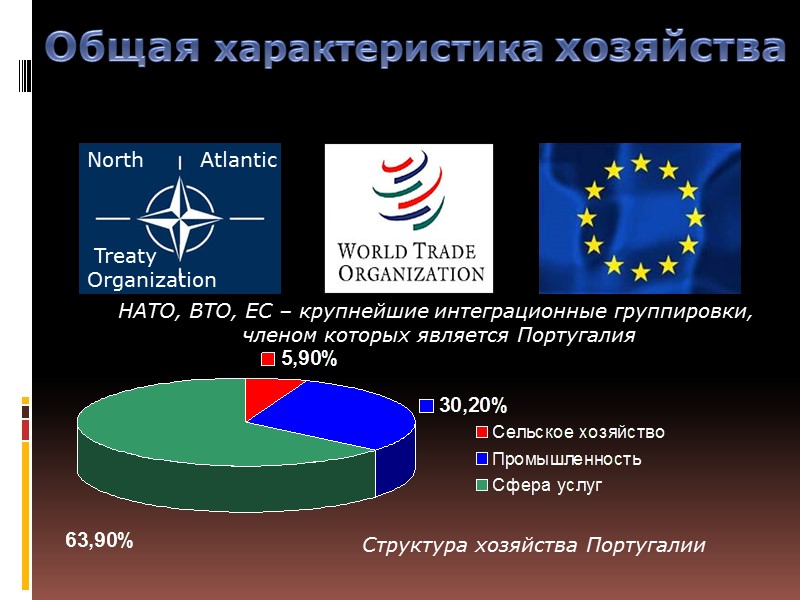 Общая характеристика хозяйства

North Atlantic Treaty Organization

WORLD TRADE ORGANIZATION

НАТО, ВТО, ЕС – крупнейшие интеграционные группировки, членом которых является Португалия

5,90%

30,20%

Сельское хозяйство
Промышленность
Сфера услуг

63,90%

Структура хозяйства Португалии